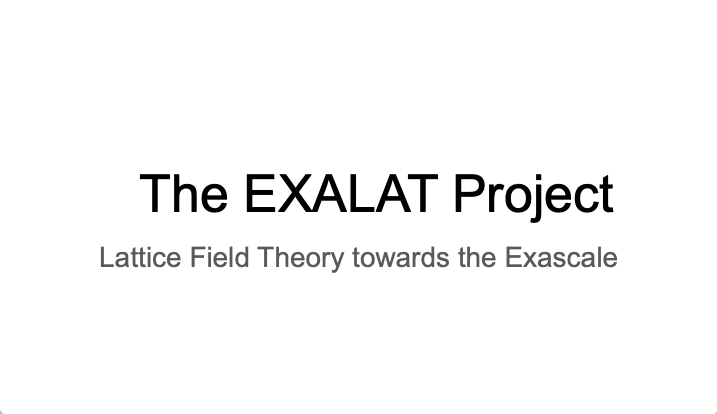 The EXALAT Project

Lattice Field Theory towards the Exascale